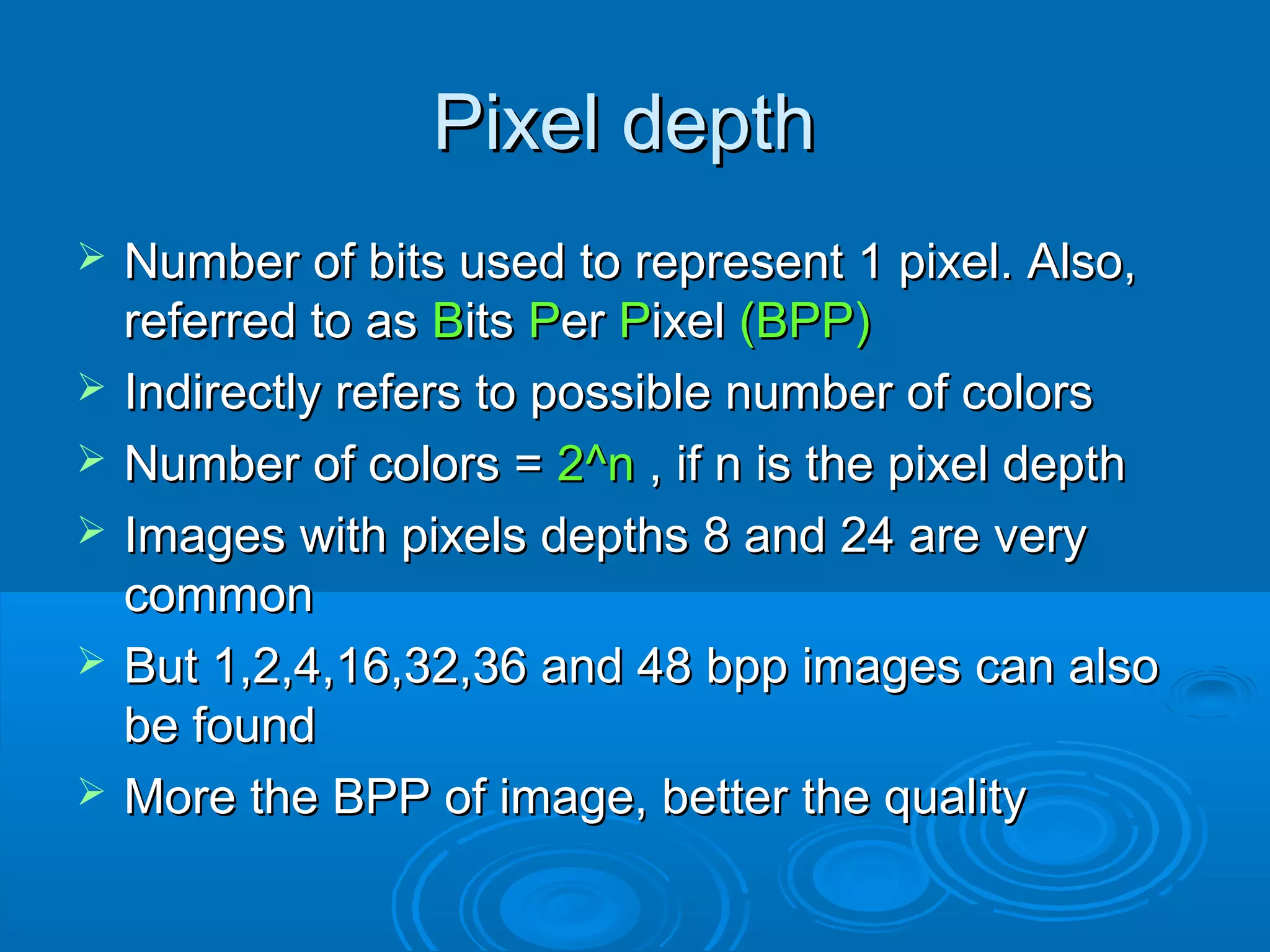 Pixel depth

➢ Number of bits used to represent 1 pixel. Also, referred to as Bits Per Pixel (BPP)
➢ Indirectly refers to possible number of colors
➢ Number of colors = 2^n , if n is the pixel depth
➢ Images with pixels depths 8 and 24 are very common
➢ But 1,2,4,16,32,36 and 48 bpp images can also be found
➢ More the BPP of image, better the quality